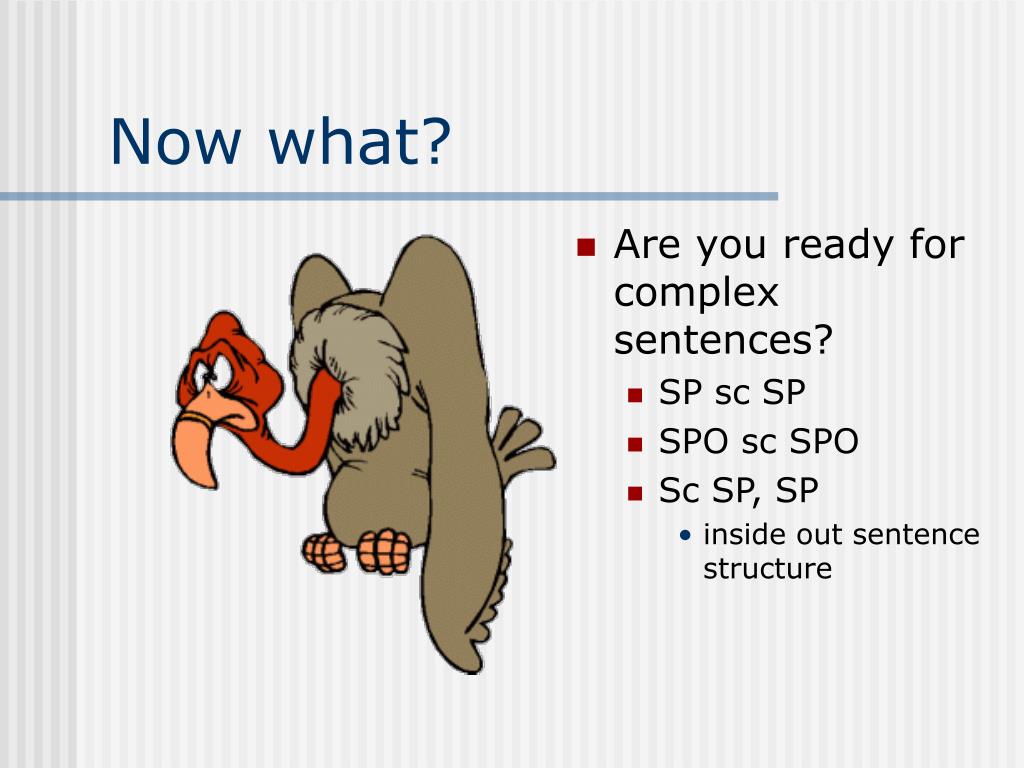 Now what?

Are you ready for complex sentences?

SP sc SP

SPO sc SPO

Sc SP, SP

inside out sentence structure